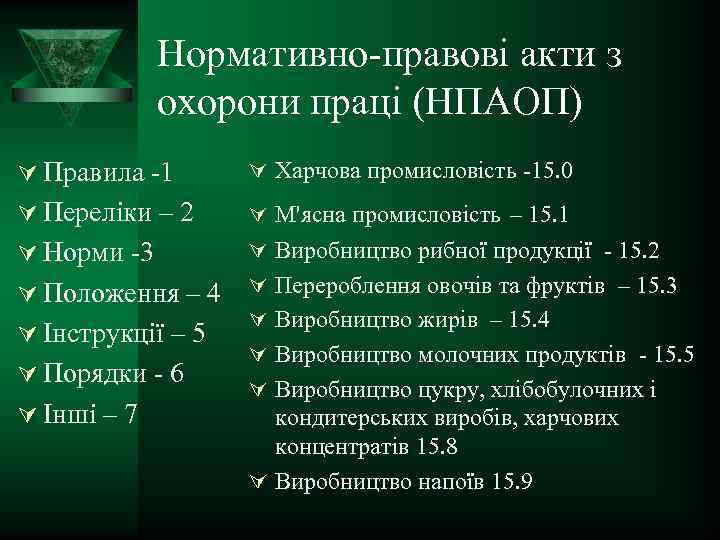 Нормативно-правові акти з охорони праці (НПАОП)

Правила -1
Переліки – 2
Норми -3
Положення – 4
Інструкції – 5
Порядки - 6
Інші – 7

Харчова промисловість -15.0
М'ясна промисловість – 15.1
Виробництво рибної продукції - 15.2
Перероблення овочів та фруктів – 15.3
Виробництво жирів – 15.4
Виробництво молочних продуктів - 15.5
Виробництво цукру, хлібобулочних і кондитерських виробів, харчових концентратів 15.8
Виробництво напоїв 15.9